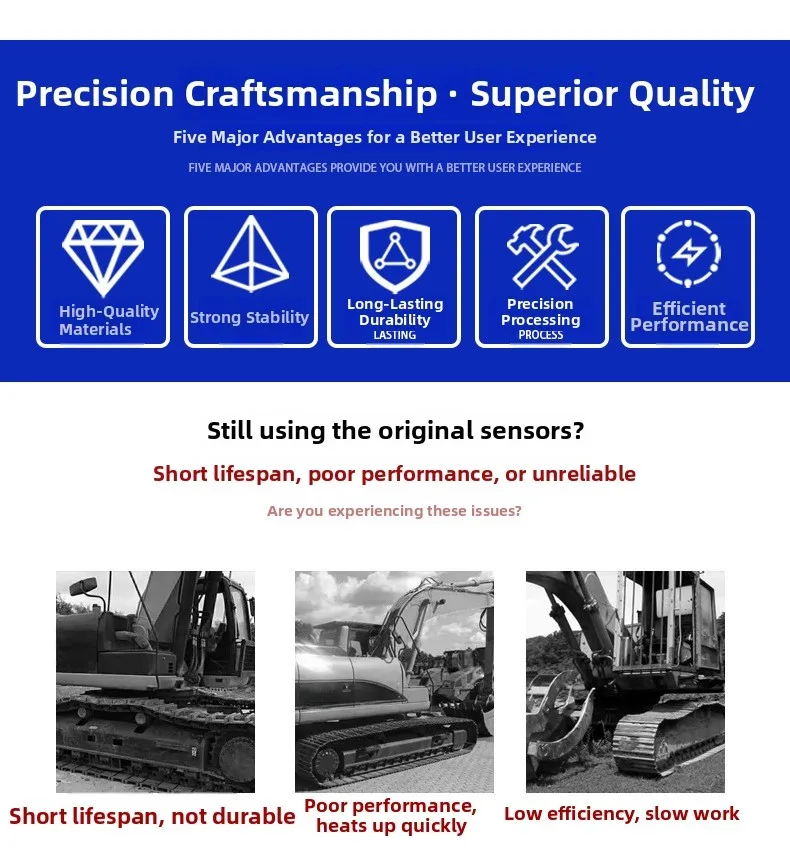 Precision Craftsmanship · Superior Quality

Five Major Advantages for a Better User Experience

FIVE MAJOR ADVANTAGES PROVIDE YOU WITH A BETTER USER EXPERIENCE

High-Quality Materials

Strong Stability

Long-Lasting Durability
LASTING

Precision Processing
PROCESS

Efficient Performance

Still using the original sensors?

Short lifespan, poor performance, or unreliable

Are you experiencing these issues?

Short lifespan, not durable

Poor performance, heats up quickly

Low efficiency, slow work